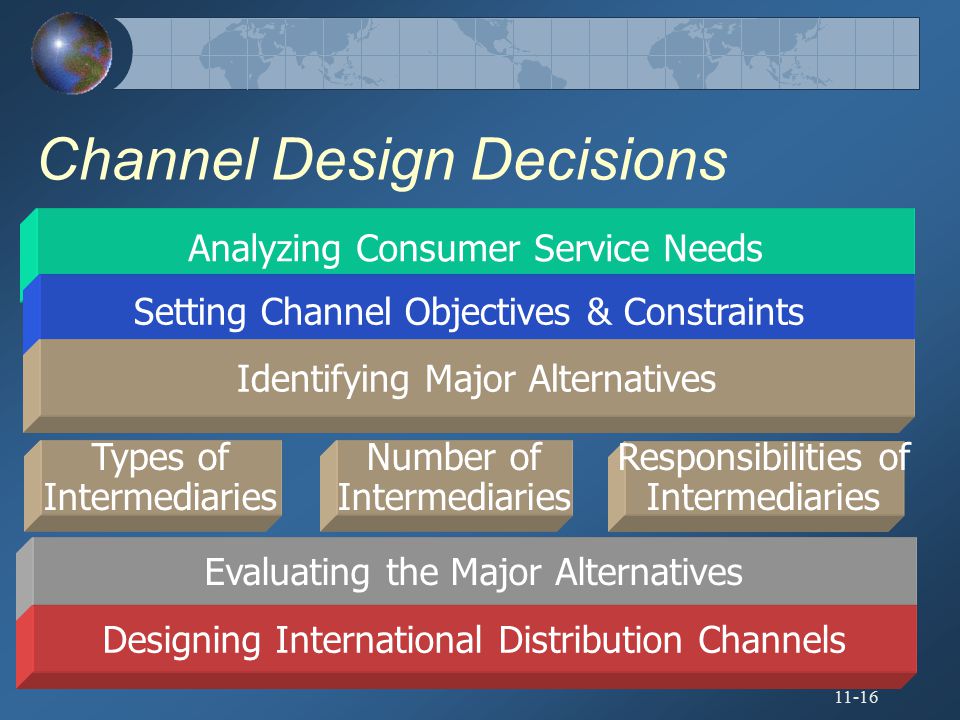 Channel Design Decisions

Analyzing Consumer Service Needs

Setting Channel Objectives & Constraints

Identifying Major Alternatives

Types of Intermediaries

Number of Intermediaries

Responsibilities of Intermediaries

Evaluating the Major Alternatives

Designing International Distribution Channels

11-16